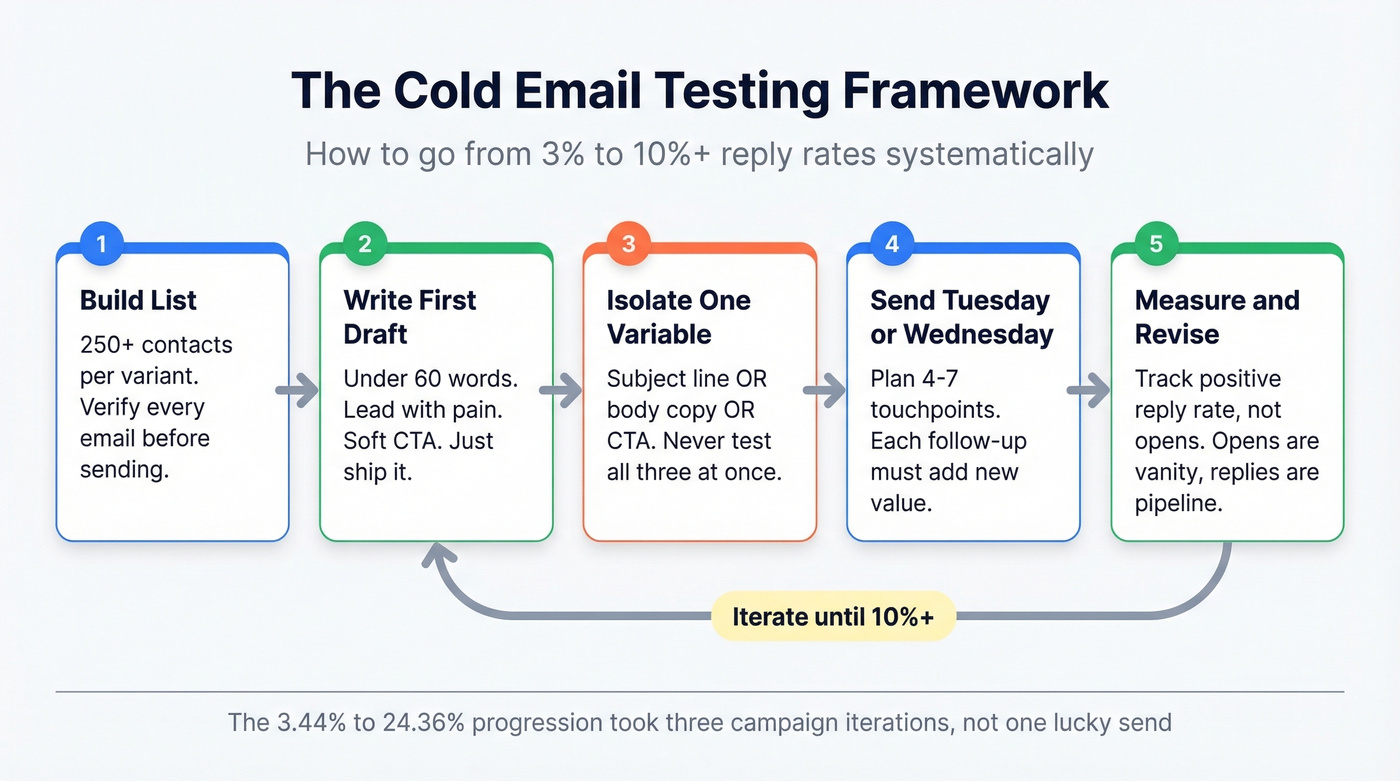 The Cold Email Testing Framework

How to go from 3% to 10%+ reply rates systematically

1

Build List

250+ contacts per variant. Verify every email before sending.

2

Write First Draft

Under 60 words. Lead with pain. Soft CTA. Just ship it.

3

Isolate One Variable

Subject line OR body copy OR CTA. Never test all three at once.

4

Send Tuesday or Wednesday

Plan 4-7 touchpoints. Each follow-up must add new value.

5

Measure and Revise

Track positive reply rate, not opens. Opens are vanity, replies are pipeline.

Iterate until 10%+

The 3.44% to 24.36% progression took three campaign iterations, not one lucky send